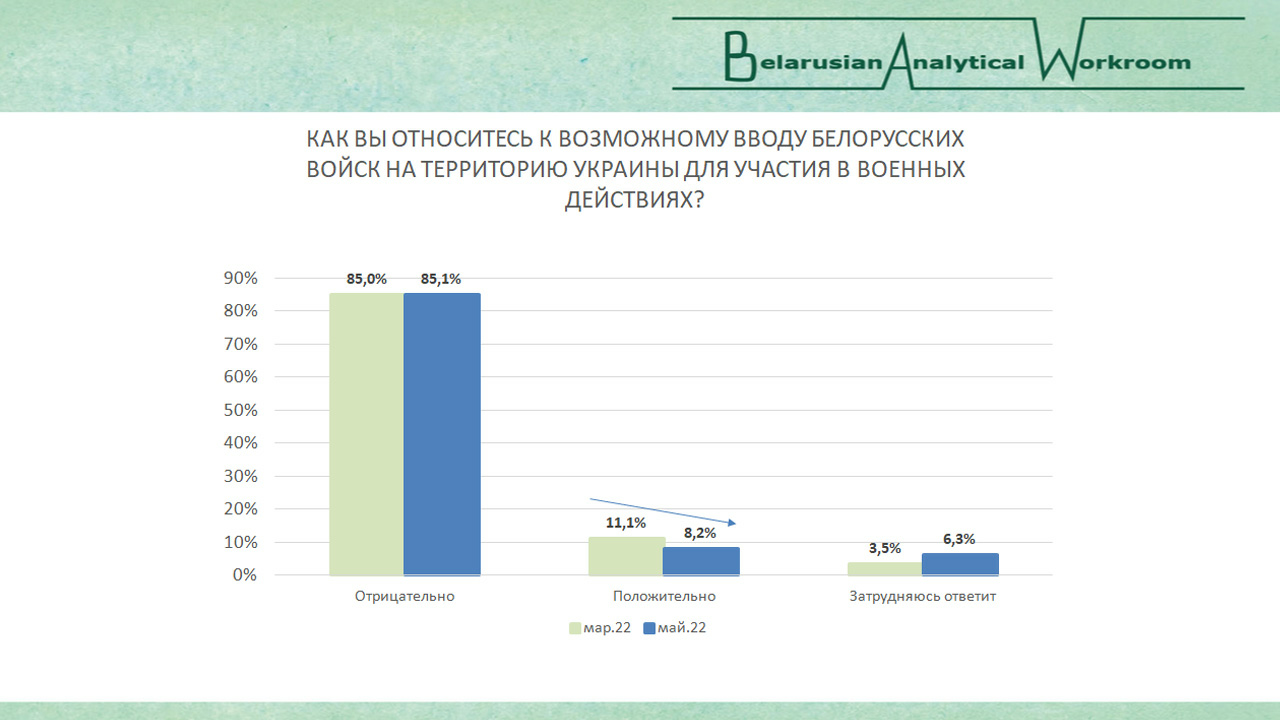 Belarusian Analytical Workroom

КАК ВЫ ОТНОСИТЕСЬ К ВОЗМОЖНОМУ ВВОДУ БЕЛОРУССКИХ ВОЙСК НА ТЕРРИТОРИЮ УКРАИНЫ ДЛЯ УЧАСТИЯ В ВОЕННЫХ ДЕЙСТВИЯХ?

90%
80%
70%
60%
50%
40%
30%
20%
10%
0%

85,0% 85,1%
11,1% 8,2%
3,5% 6,3%

Отрицательно
Положительно
Затрудняюсь ответит

мар.22 май.22